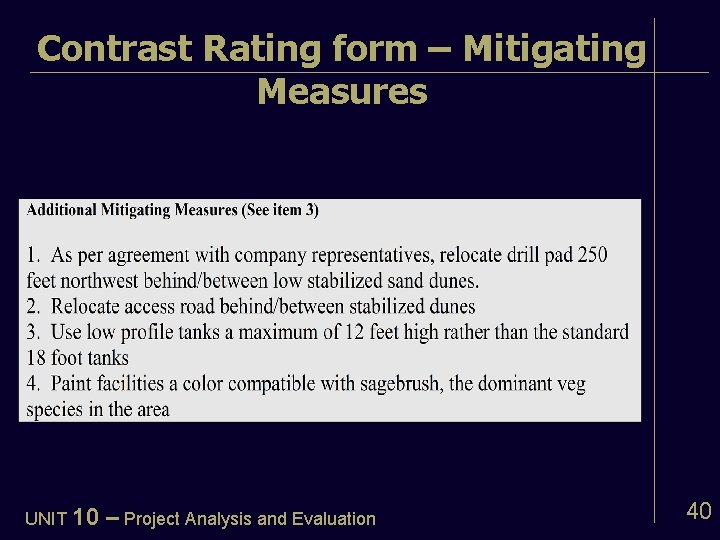 Contrast Rating form – Mitigating Measures

Additional Mitigating Measures (See item 3)

1. As per agreement with company representatives, relocate drill pad 250 feet northwest behind/between low stabilized sand dunes.
2. Relocate access road behind/between stabilized dunes
3. Use low profile tanks a maximum of 12 feet high rather than the standard 18 foot tanks
4. Paint facilities a color compatible with sagebrush, the dominant veg species in the area

UNIT 10 – Project Analysis and Evaluation

40